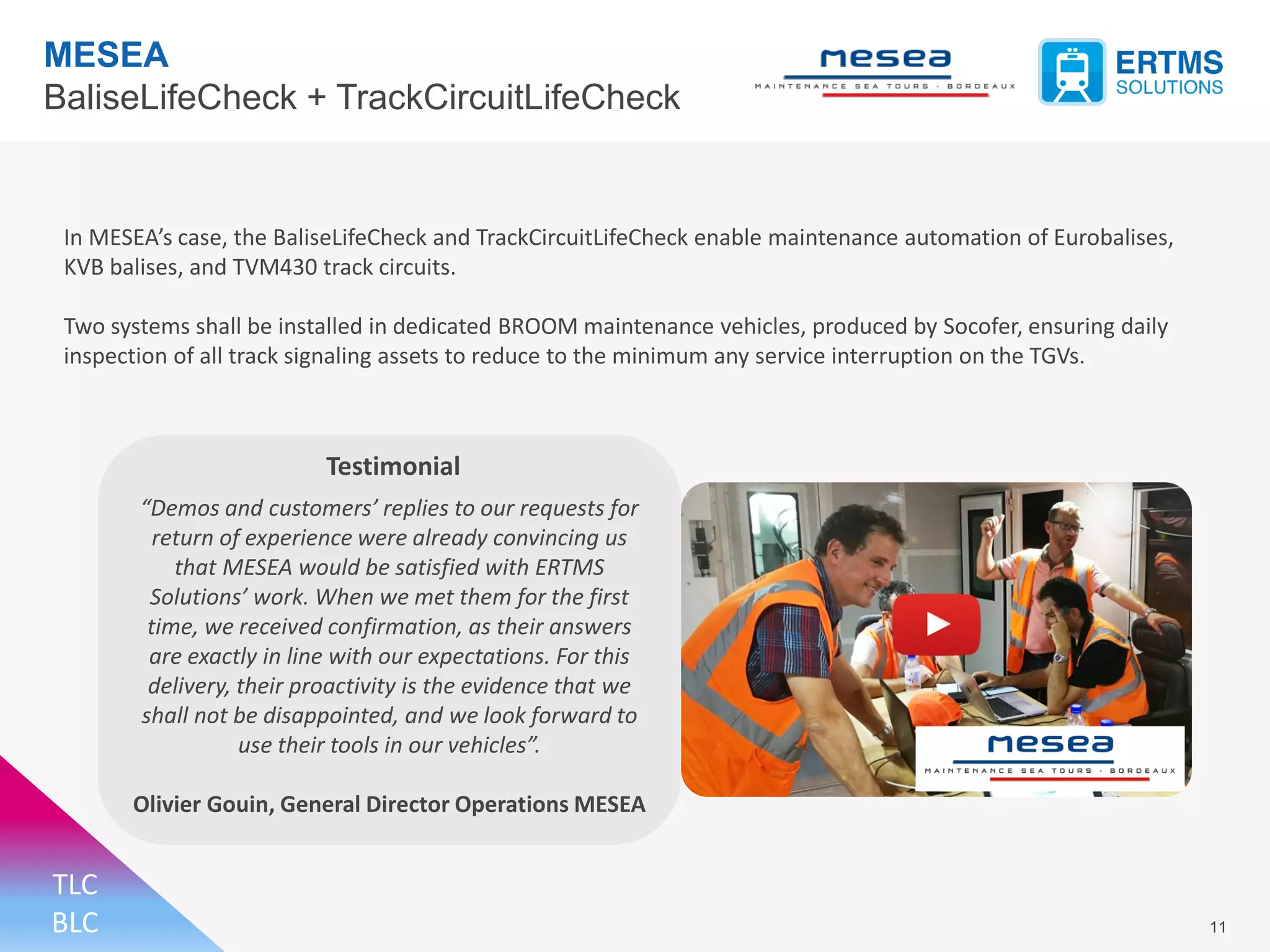 MESEA
BaliseLifeCheck + TrackCircuitLifeCheck

mesea
MAINTENANCE SEA TOURS · BORDEAUX

ERTMS
SOLUTIONS

In MESEA's case, the BaliseLifeCheck and TrackCircuitLifeCheck enable maintenance automation of Eurobalises, KVB balises, and TVM430 track circuits.

Two systems shall be installed in dedicated BROOM maintenance vehicles, produced by Socofer, ensuring daily inspection of all track signaling assets to reduce to the minimum any service interruption on the TGVs.

Testimonial

"Demos and customers' replies to our requests for return of experience were already convincing us that MESEA would be satisfied with ERTMS Solutions' work. When we met them for the first time, we received confirmation, as their answers are exactly in line with our expectations. For this delivery, their proactivity is the evidence that we shall not be disappointed, and we look forward to use their tools in our vehicles".

Olivier Gouin, General Director Operations MESEA

mesea
MAINTENANCE SEA TOURS · BORDEAUX

TLC
BLC

11